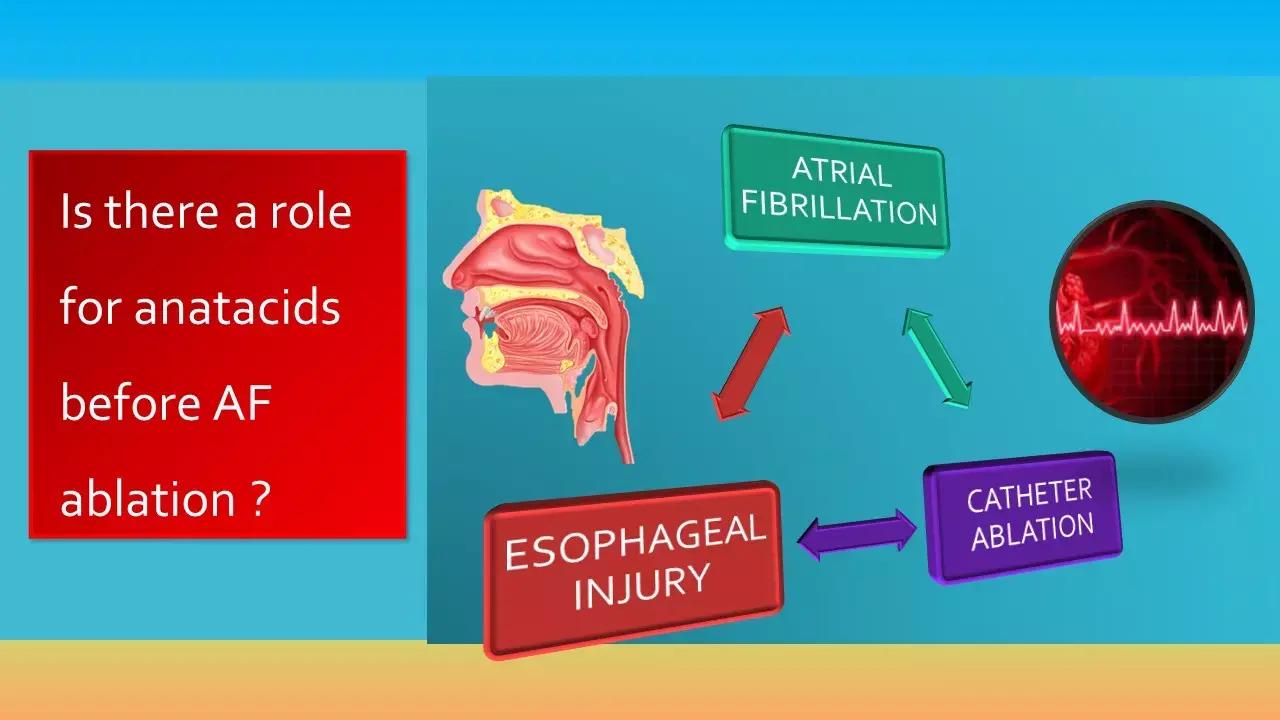 Is there a role for anatacids before AF ablation ?

ATRIAL FIBRILLATION

CATHETER ABLATION

ESOPHAGEAL INJURY